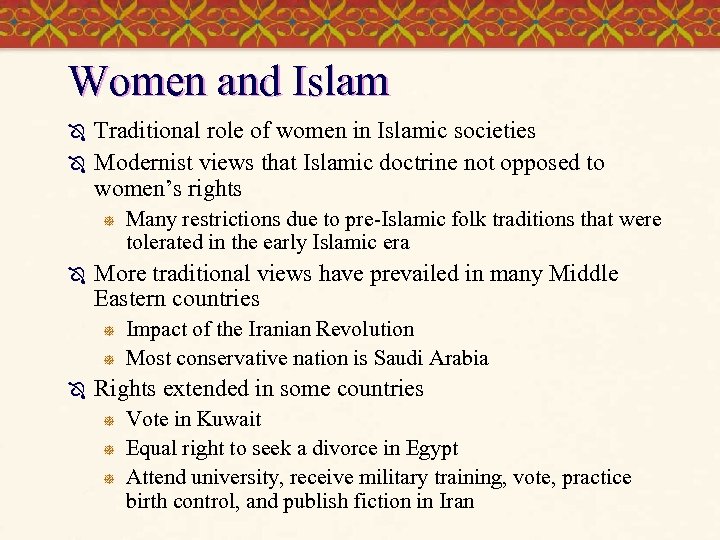 Women and Islam

Traditional role of women in Islamic societies

Modernist views that Islamic doctrine not opposed to women's rights

Many restrictions due to pre-Islamic folk traditions that were tolerated in the early Islamic era

More traditional views have prevailed in many Middle Eastern countries

Impact of the Iranian Revolution

Most conservative nation is Saudi Arabia

Rights extended in some countries

Vote in Kuwait

Equal right to seek a divorce in Egypt

Attend university, receive military training, vote, practice birth control, and publish fiction in Iran